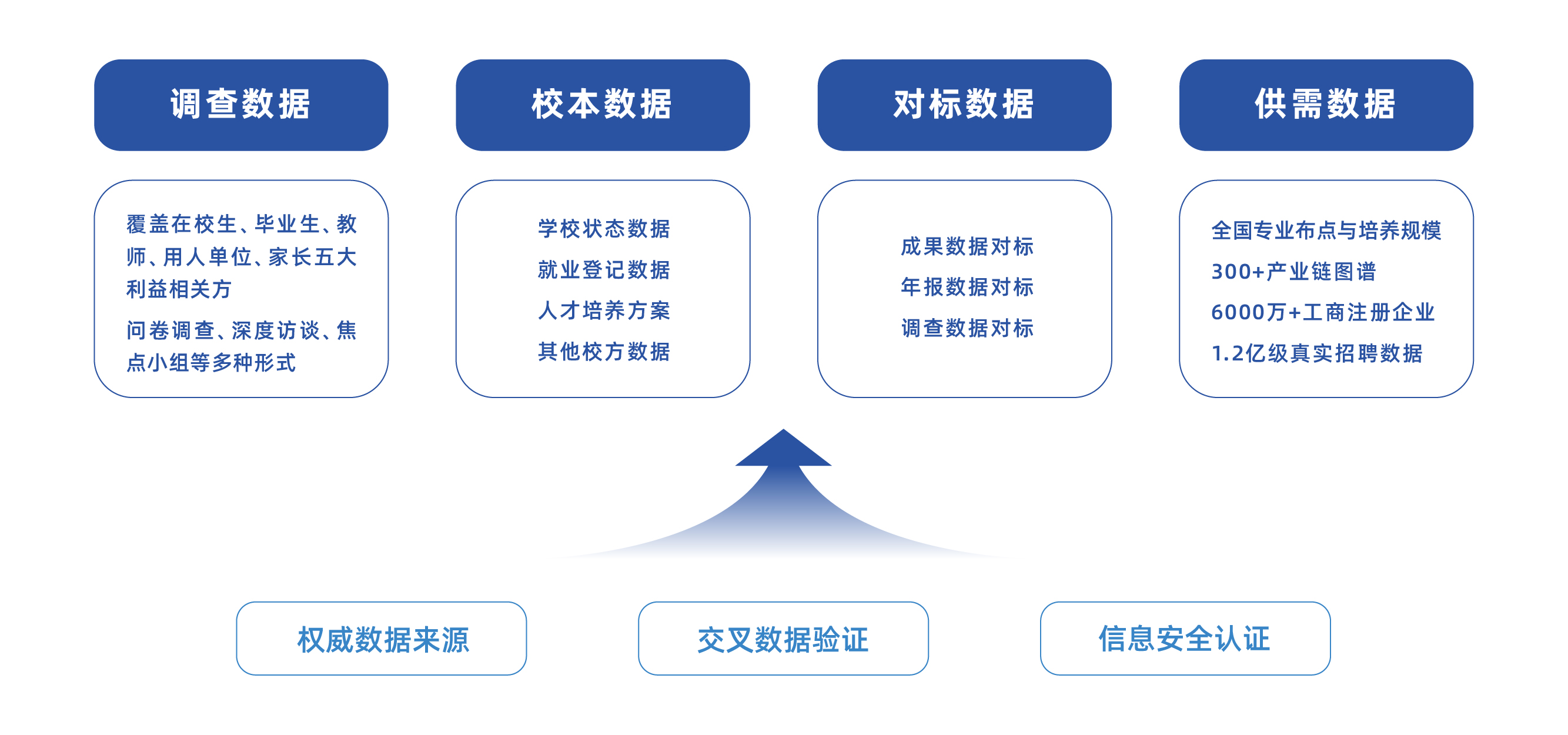 调查数据

覆盖在校生、毕业生、教师、用人单位、家长五大利益相关方

问卷调查、深度访谈、焦点小组等多种形式

校本数据

学校状态数据

就业登记数据

人才培养方案

其他校方数据

对标数据

成果数据对标

年报数据对标

调查数据对标

供需数据

全国专业布点与培养规模

300+产业链图谱

6000万+工商注册企业

1.2亿级真实招聘数据

权威数据来源

交叉数据验证

信息安全认证